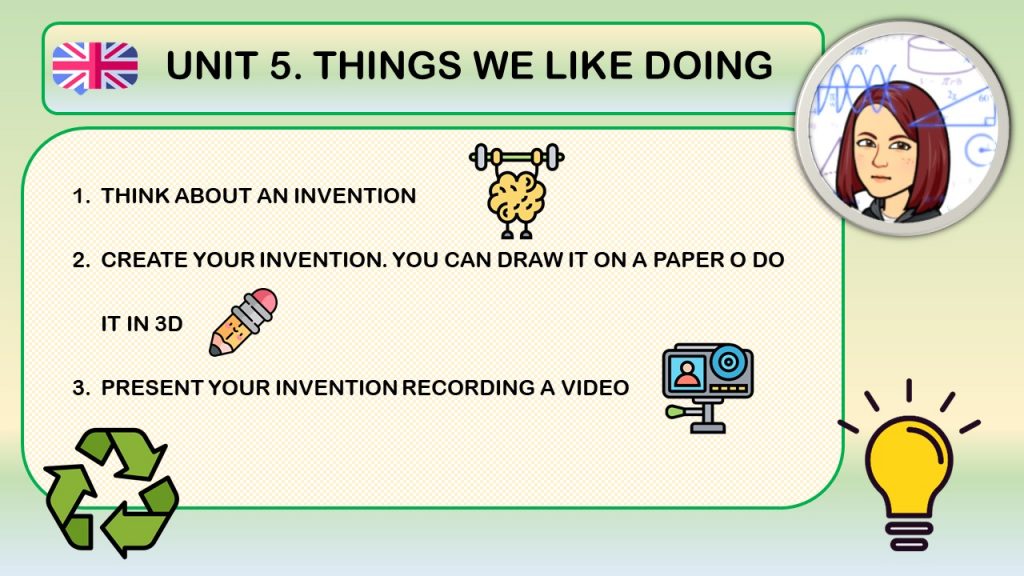 UNIT 5. THINGS WE LIKE DOING

1. THINK ABOUT AN INVENTION

2. CREATE YOUR INVENTION. YOU CAN DRAW IT ON A PAPER O DO IT IN 3D

3. PRESENT YOUR INVENTION RECORDING A VIDEO